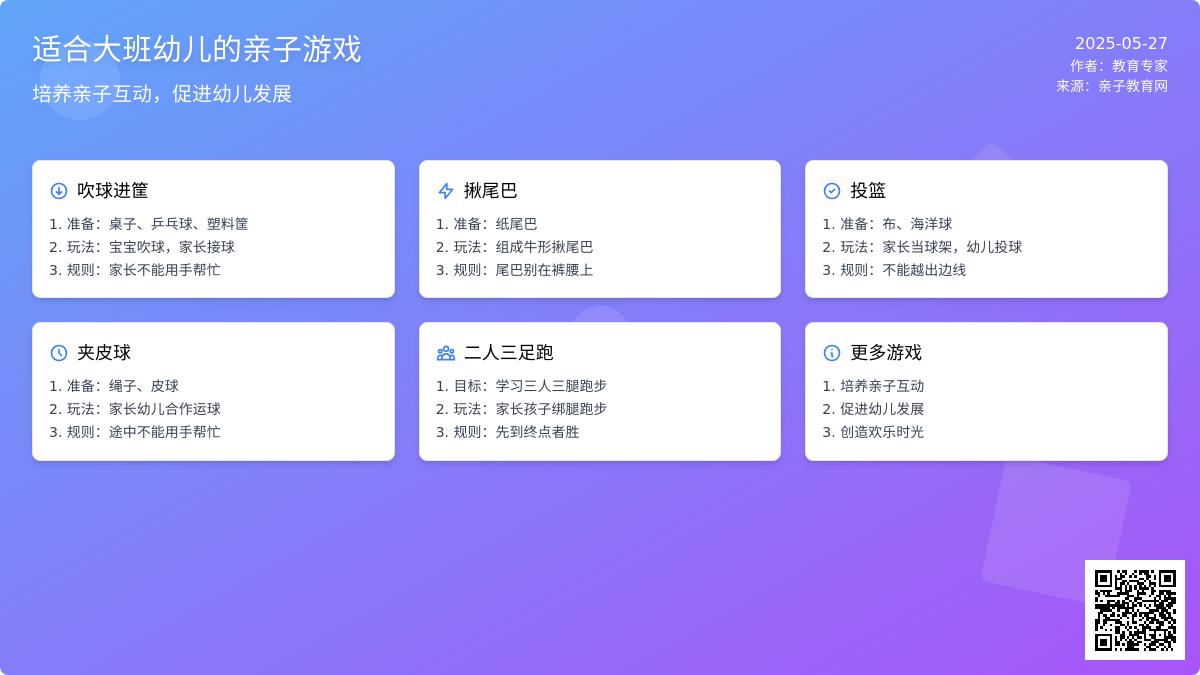 适合大班幼儿的亲子游戏

培养亲子互动，促进幼儿发展

2025-05-27
作者：教育专家
来源：亲子教育网

吹球进筐
1. 准备：桌子、乒乓球、塑料筐
2. 玩法：宝宝吹球，家长接球
3. 规则：家长不能用手帮忙

揪尾巴
1. 准备：纸尾巴
2. 玩法：组成牛形揪尾巴
3. 规则：尾巴别在裤腰上

投篮
1. 准备：布、海洋球
2. 玩法：家长当球架，幼儿投球
3. 规则：不能越出边线

夹皮球
1. 准备：绳子、皮球
2. 玩法：家长幼儿合作运球
3. 规则：途中不能用手帮忙

二人三足跑
1. 目标：学习三人三腿跑步
2. 玩法：家长孩子绑腿跑步
3. 规则：先到终点者胜

更多游戏
1. 培养亲子互动
2. 促进幼儿发展
3. 创造欢乐时光